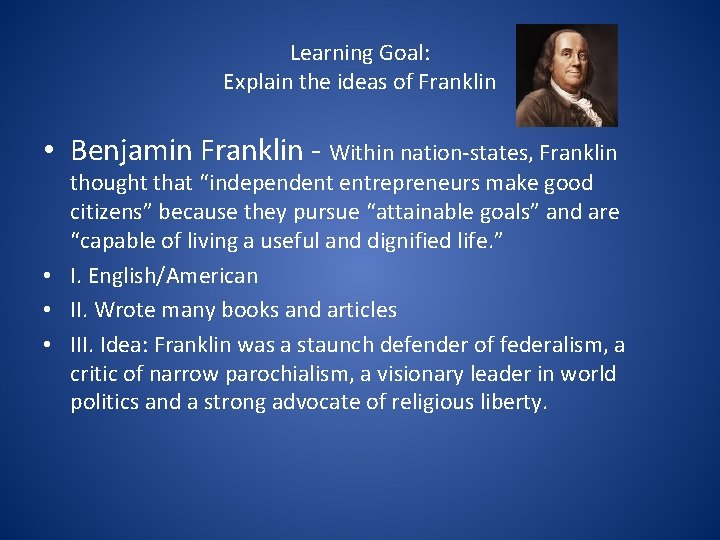 Learning Goal:
Explain the ideas of Franklin

• Benjamin Franklin - Within nation-states, Franklin thought that “independent entrepreneurs make good citizens” because they pursue “attainable goals” and are “capable of living a useful and dignified life.”

• I. English/American

• II. Wrote many books and articles

• III. Idea: Franklin was a staunch defender of federalism, a critic of narrow parochialism, a visionary leader in world politics and a strong advocate of religious liberty.